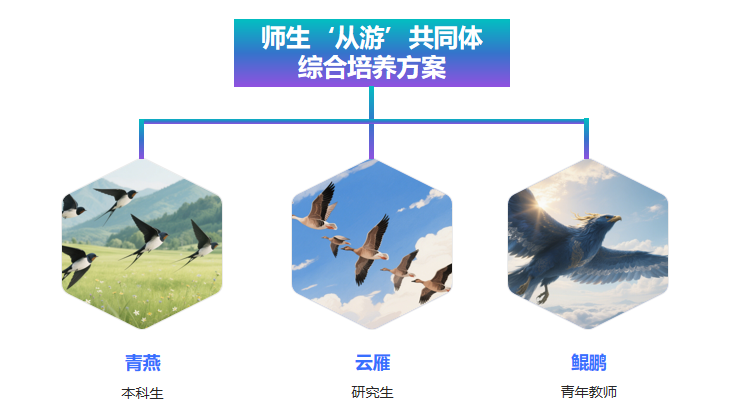 师生‘从游’共同体
综合培养方案

青燕
本科生

云雁
研究生

鲲鹏
青年教师